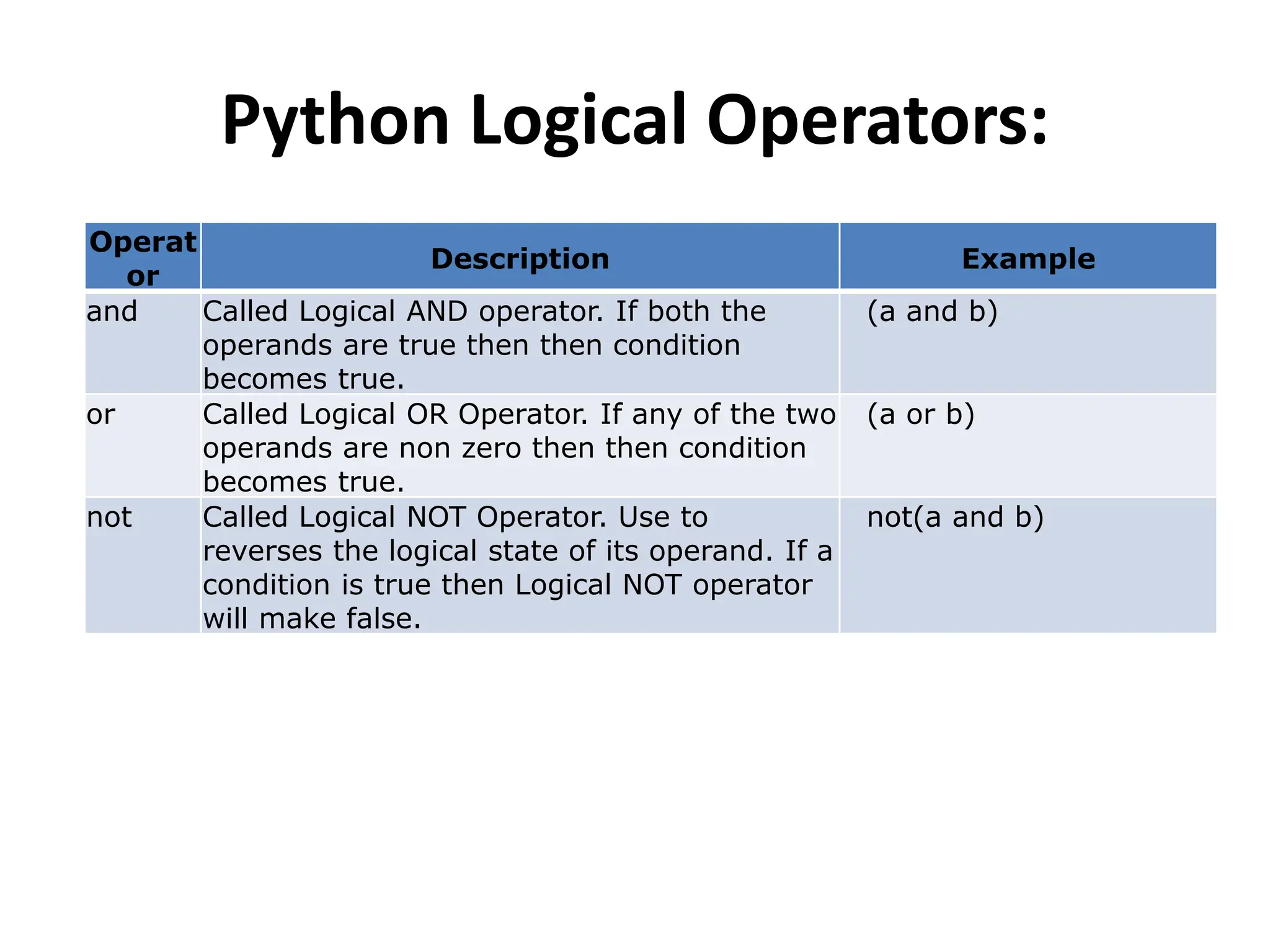 Python Logical Operators:

| Operator | Description | Example |
|---|---|---|
| and | Called Logical AND operator. If both the operands are true then then condition becomes true. | (a and b) |
| or | Called Logical OR Operator. If any of the two operands are non zero then then condition becomes true. | (a or b) |
| not | Called Logical NOT Operator. Use to reverses the logical state of its operand. If a condition is true then Logical NOT operator will make false. | not(a and b) |